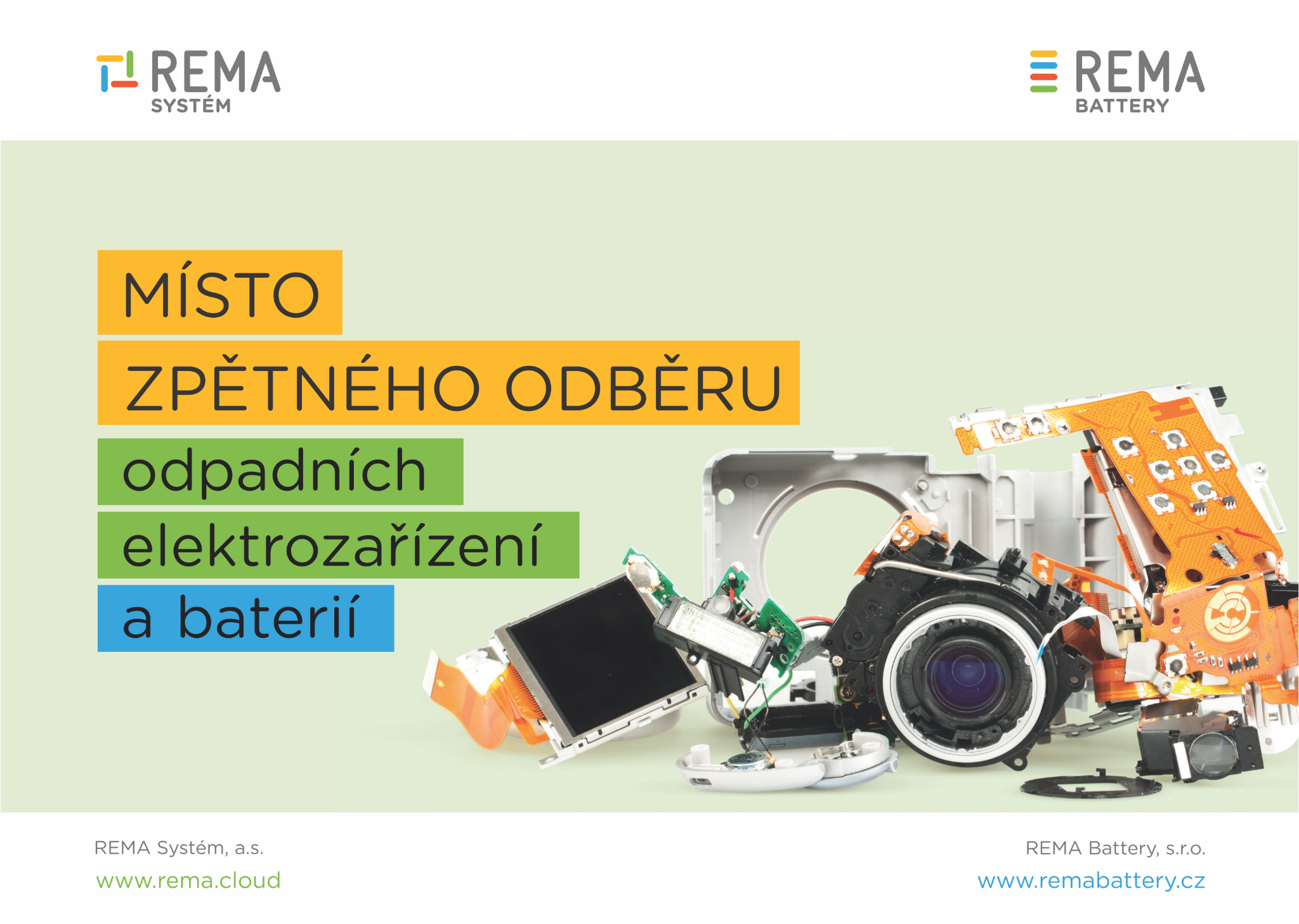 REMA SYSTÉM

REMA BATTERY

MÍSTO
ZPĚTNÉHO ODBĚRU
odpadních
elektrozařízení
a baterií

REMA Systém, a.s.
www.rema.cloud

REMA Battery, s.r.o.
www.remabattery.cz